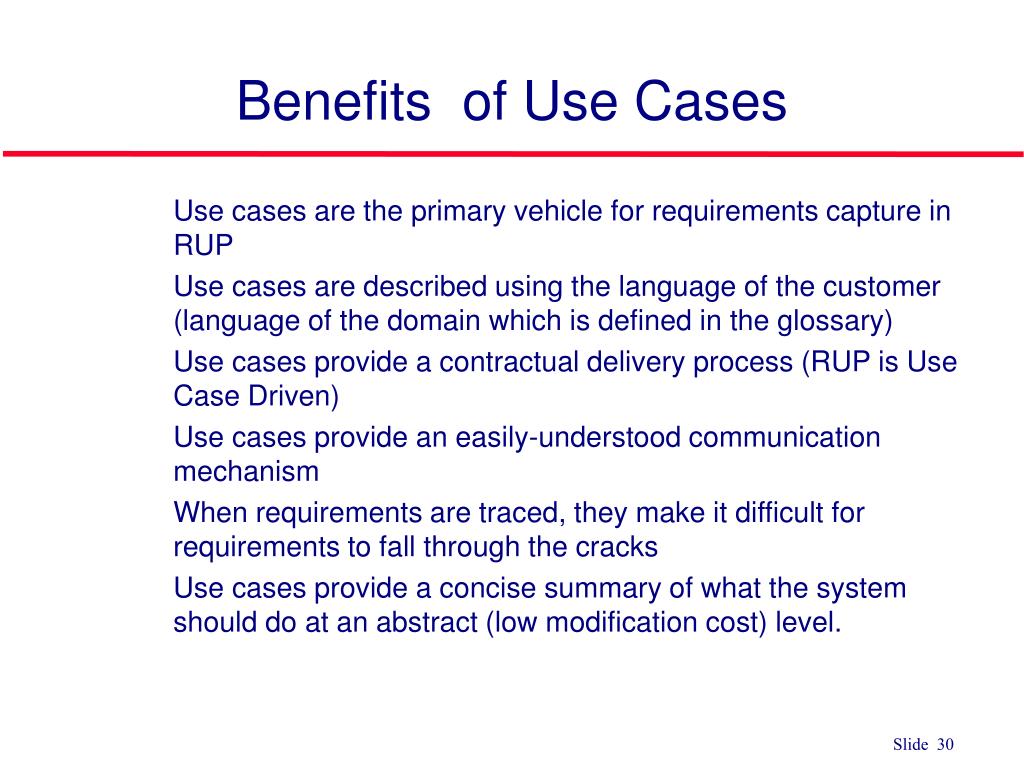 Benefits  of Use Cases

Use cases are the primary vehicle for requirements capture in RUP

Use cases are described using the language of the customer (language of the domain which is defined in the glossary)

Use cases provide a contractual delivery process (RUP is Use Case Driven)

Use cases provide an easily-understood communication mechanism

When requirements are traced, they make it difficult for requirements to fall through the cracks

Use cases provide a concise summary of what the system should do at an abstract (low modification cost) level.

Slide 30